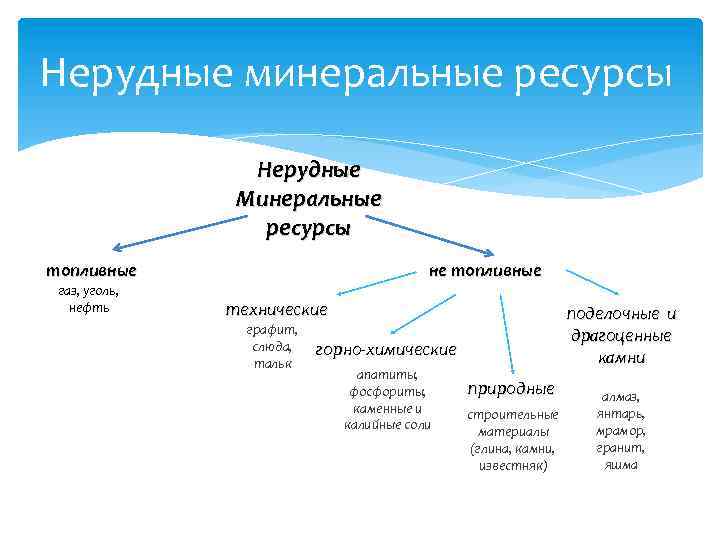 Нерудные минеральные ресурсы

Нерудные Минеральные ресурсы

топливные
газ, уголь, нефть

не топливные

технические
графит, слюда, тальк

горно-химические
апатиты, фосфориты, каменные и калийные соли

природные
строительные материалы (глина, камни, известняк)

поделочные и драгоценные камни
алмаз, янтарь, мрамор, гранит, яшма